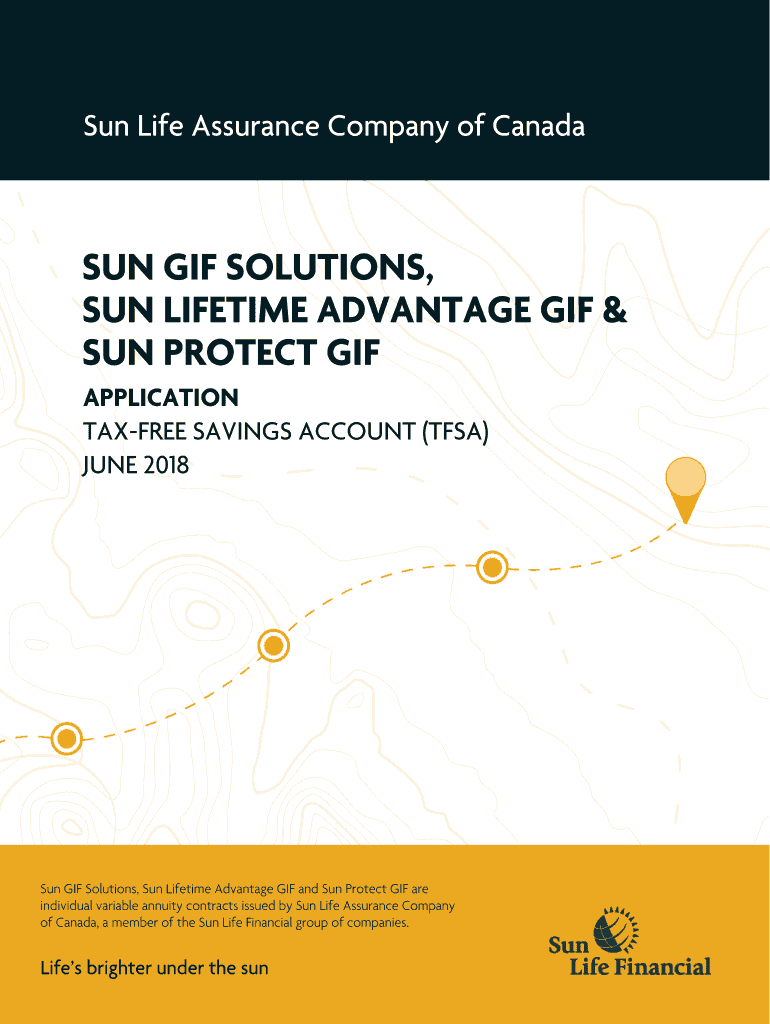 Sun Life Assurance Company of Canada

SUN GIF SOLUTIONS, SUN LIFETIME ADVANTAGE GIF & SUN PROTECT GIF

APPLICATION
TAX-FREE SAVINGS ACCOUNT (TFSA)
JUNE 2018

Sun GIF Solutions, Sun Lifetime Advantage GIF and Sun Protect GIF are individual variable annuity contracts issued by Sun Life Assurance Company of Canada, a member of the Sun Life Financial group of companies.

Life's brighter under the sun

Sun Life Financial